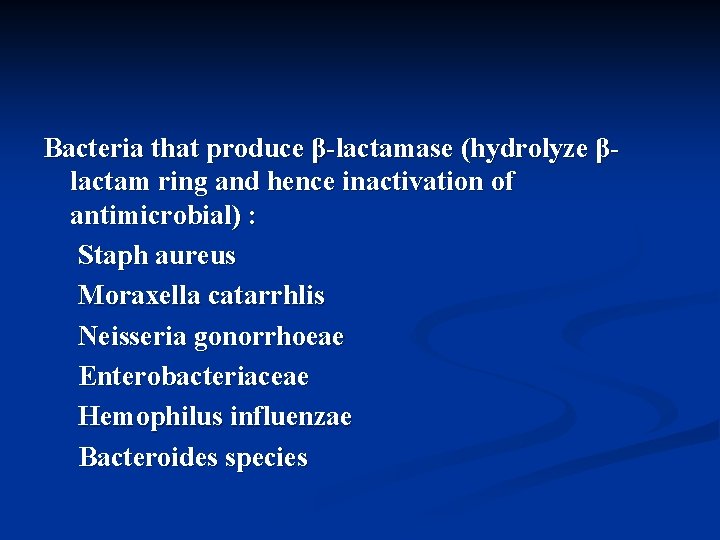 Bacteria that produce β-lactamase (hydrolyze β-lactam ring and hence inactivation of antimicrobial) :

Staph aureus

Moraxella catarrhlis

Neisseria gonorrhoeae

Enterobacteriaceae

Hemophilus influenzae

Bacteroides species